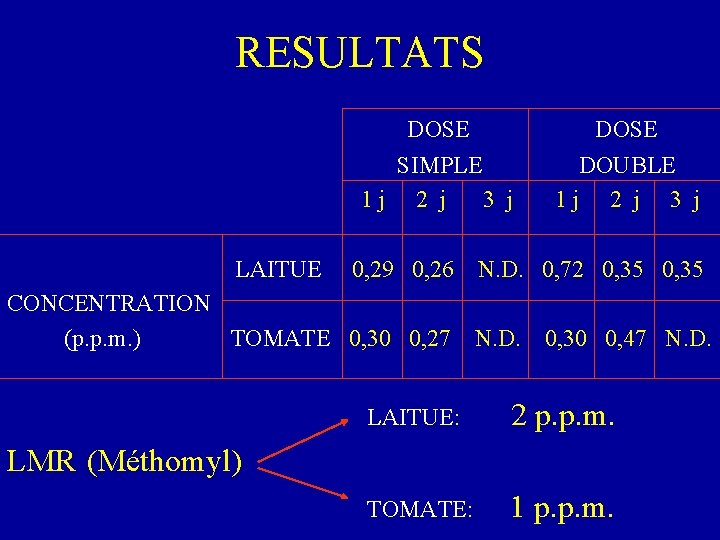 RESULTATS

| | | DOSE SIMPLE | | | DOSE DOUBLE | | |
|---|---|---|---|---|---|---|---|
| | | 1 j | 2 j | 3 j | 1 j | 2 j | 3 j |
| CONCENTRATION (p.p.m.) | LAITUE | 0,29 | 0,26 | N.D. | 0,72 | 0,35 | 0,35 |
| | TOMATE | 0,30 | 0,27 | N.D. | 0,30 | 0,47 | N.D. |

LMR (Méthomyl)

LAITUE: 2 p.p.m.

TOMATE: 1 p.p.m.